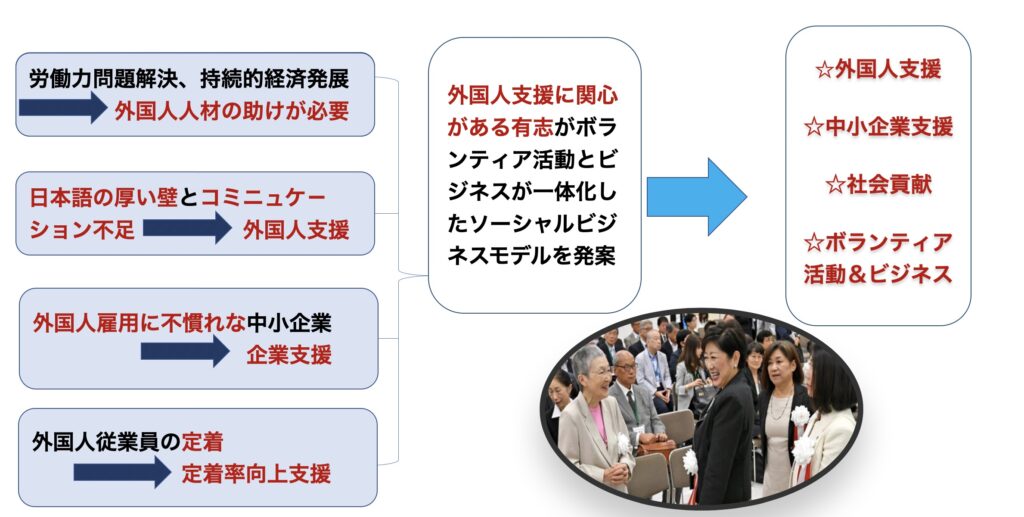 労働力問題解決、持続的経済発展
外国人人材の助けが必要

日本語の厚い壁とコミニュケーション不足
外国人支援

外国人雇用に不慣れな中小企業
企業支援

外国人従業員の定着
定着率向上支援

外国人支援に関心がある有志がボランティア活動とビジネスが一体化したソーシャルビジネスモデルを発案

☆外国人支援

☆中小企業支援

☆社会貢献

☆ボランティア活動＆ビジネス